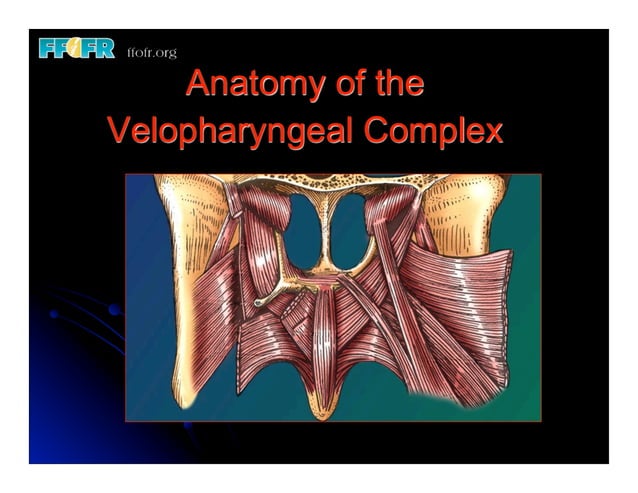 FFOFR ffofr.org

Anatomy of the Velopharyngeal Complex